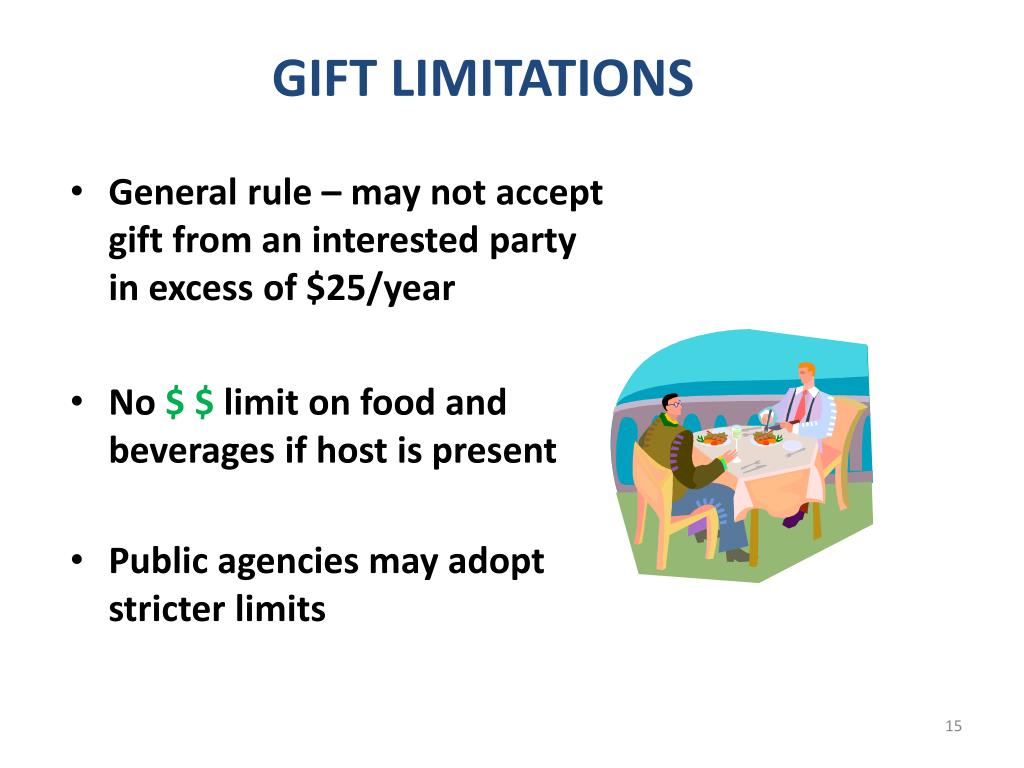 GIFT LIMITATIONS

• General rule – may not accept gift from an interested party in excess of \$25/year

• No \$ \$ limit on food and beverages if host is present

• Public agencies may adopt stricter limits

15